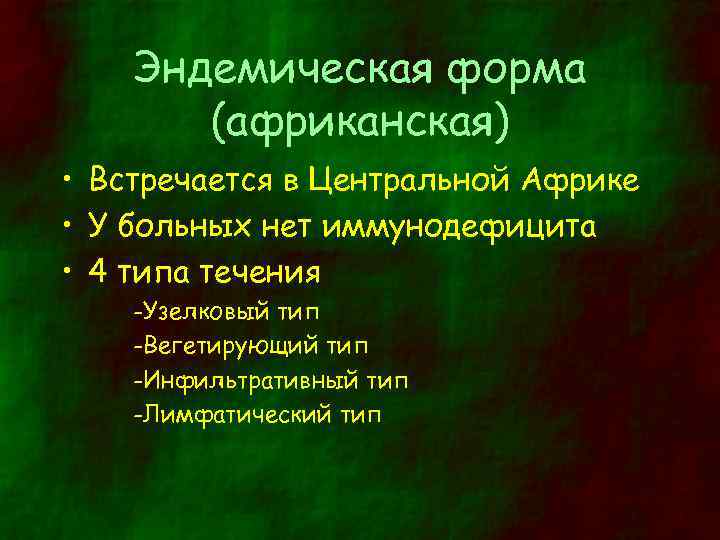 Эндемическая форма (африканская)

• Встречается в Центральной Африке
• У больных нет иммунодефицита
• 4 типа течения

-Узелковый тип
-Вегетирующий тип
-Инфильтративный тип
-Лимфатический тип